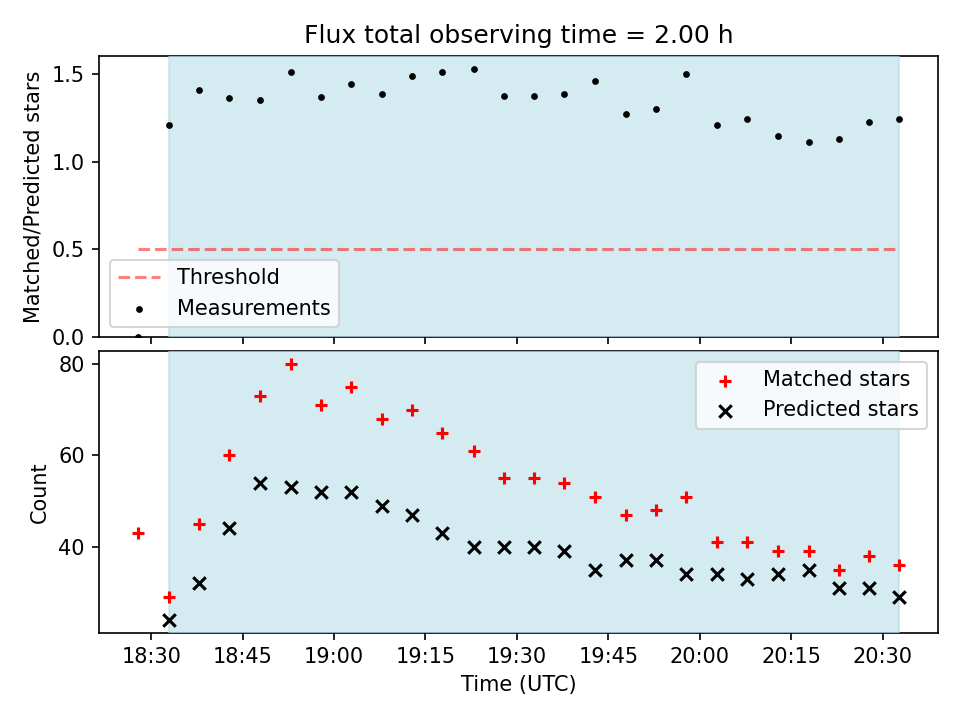 Flux total observing time = 2.00 h

Matched/Predicted stars

1.5
1.0
0.5
0.0

Threshold
Measurements

Count

80
60
40

Matched stars
Predicted stars

18:30 18:45 19:00 19:15 19:30 19:45 20:00 20:15 20:30

Time (UTC)